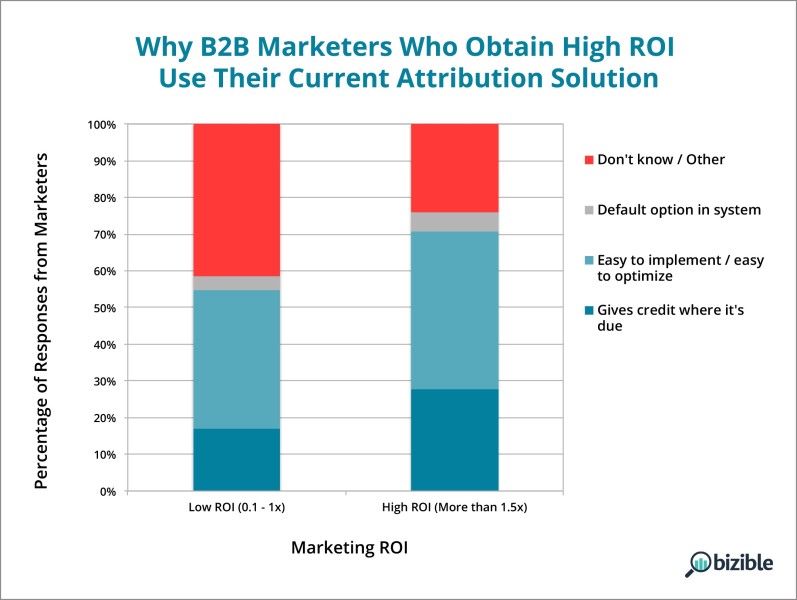 Why B2B Marketers Who Obtain High ROI Use Their Current Attribution Solution

Percentage of Responses from Marketers

100%
90%
80%
70%
60%
50%
40%
30%
20%
10%
0%

Low ROI (0.1 - 1x)
High ROI (More than 1.5x)

Marketing ROI

Don't know / Other
Default option in system
Easy to implement / easy to optimize
Gives credit where it's due

bizible